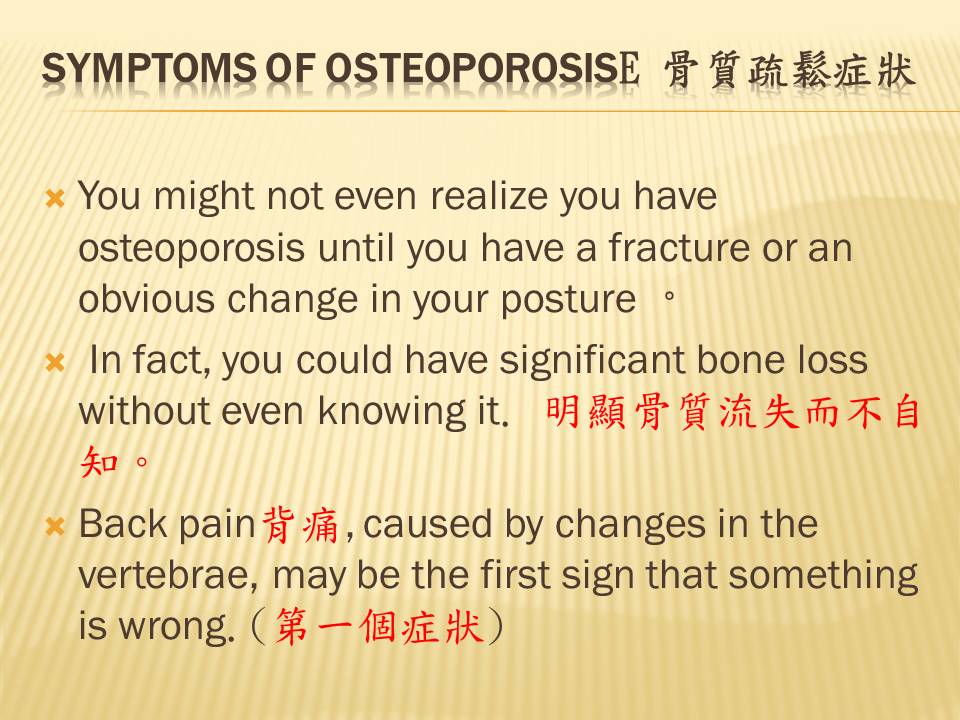 SYMPTOMS OF OSTEOPOROSISE 骨質疏鬆症狀

You might not even realize you have osteoporosis until you have a fracture or an obvious change in your posture 。

In fact, you could have significant bone loss without even knowing it. 明顯骨質流失而不自知。

Back pain背痛, caused by changes in the vertebrae, may be the first sign that something is wrong.（第一個症狀）